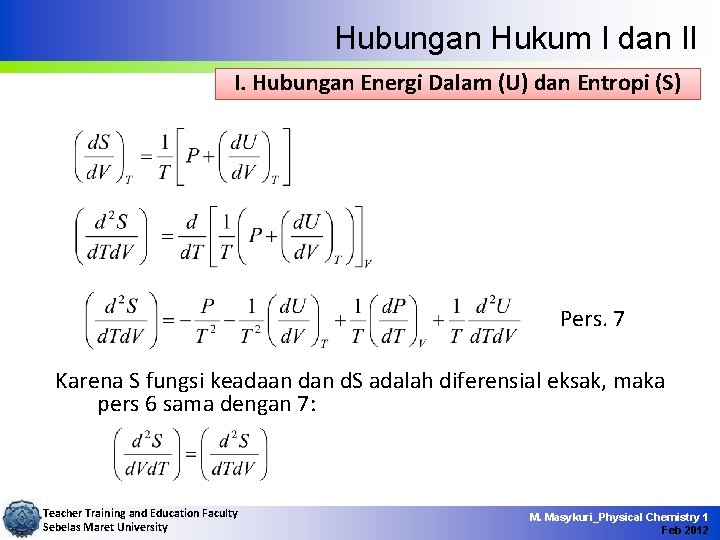 Hubungan Hukum I dan II

I. Hubungan Energi Dalam (U) dan Entropi (S)

$\left(\frac{dS}{dV}\right)_T = \frac{1}{T}\left[P + \left(\frac{dU}{dV}\right)_T\right]$

$\left(\frac{d^2S}{dTdV}\right) = \frac{d}{dT}\left[\frac{1}{T}\left(P + \left(\frac{dU}{dV}\right)_T\right)\right]_V$

$\left(\frac{d^2S}{dTdV}\right) = -\frac{P}{T^2} - \frac{1}{T^2}\left(\frac{dU}{dV}\right)_T + \frac{1}{T}\left(\frac{dP}{dT}\right)_V + \frac{1}{T}\frac{d^2U}{dTdV}$ Pers. 7

Karena S fungsi keadaan dan dS adalah diferensial eksak, maka pers 6 sama dengan 7:

$\left(\frac{d^2S}{dVdT}\right) = \left(\frac{d^2S}{dTdV}\right)$

Teacher Training and Education Faculty
Sebelas Maret University

M. Masykuri_Physical Chemistry 1
Feb 2012